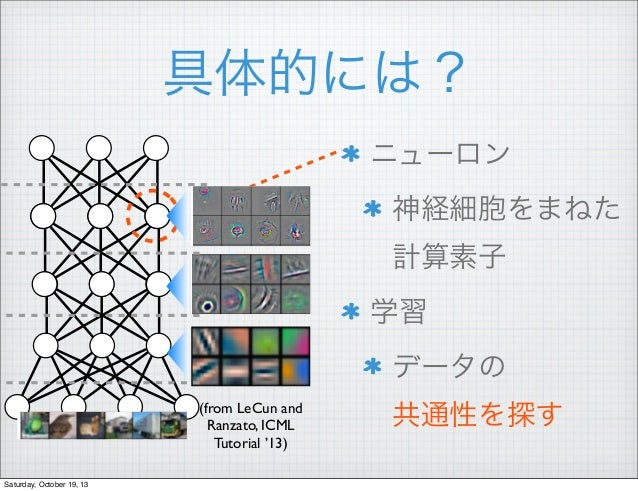 具体的には？

* ニューロン

* 神経細胞をまねた計算素子

* 学習

* データの共通性を探す

(from LeCun and Ranzato, ICML Tutorial '13)

Saturday, October 19, 13